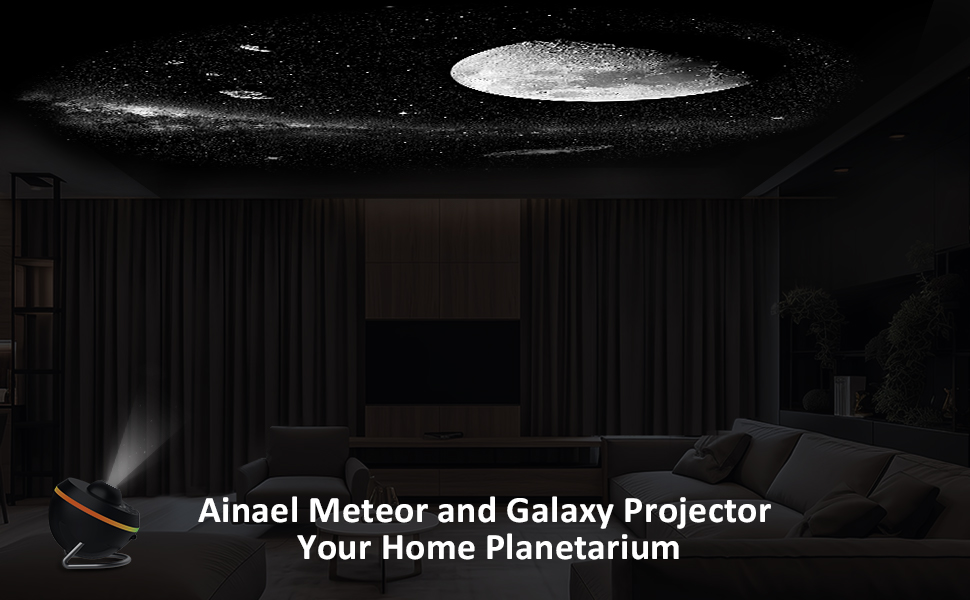 Ainael Meteor and Galaxy Projector
Your Home Planetarium